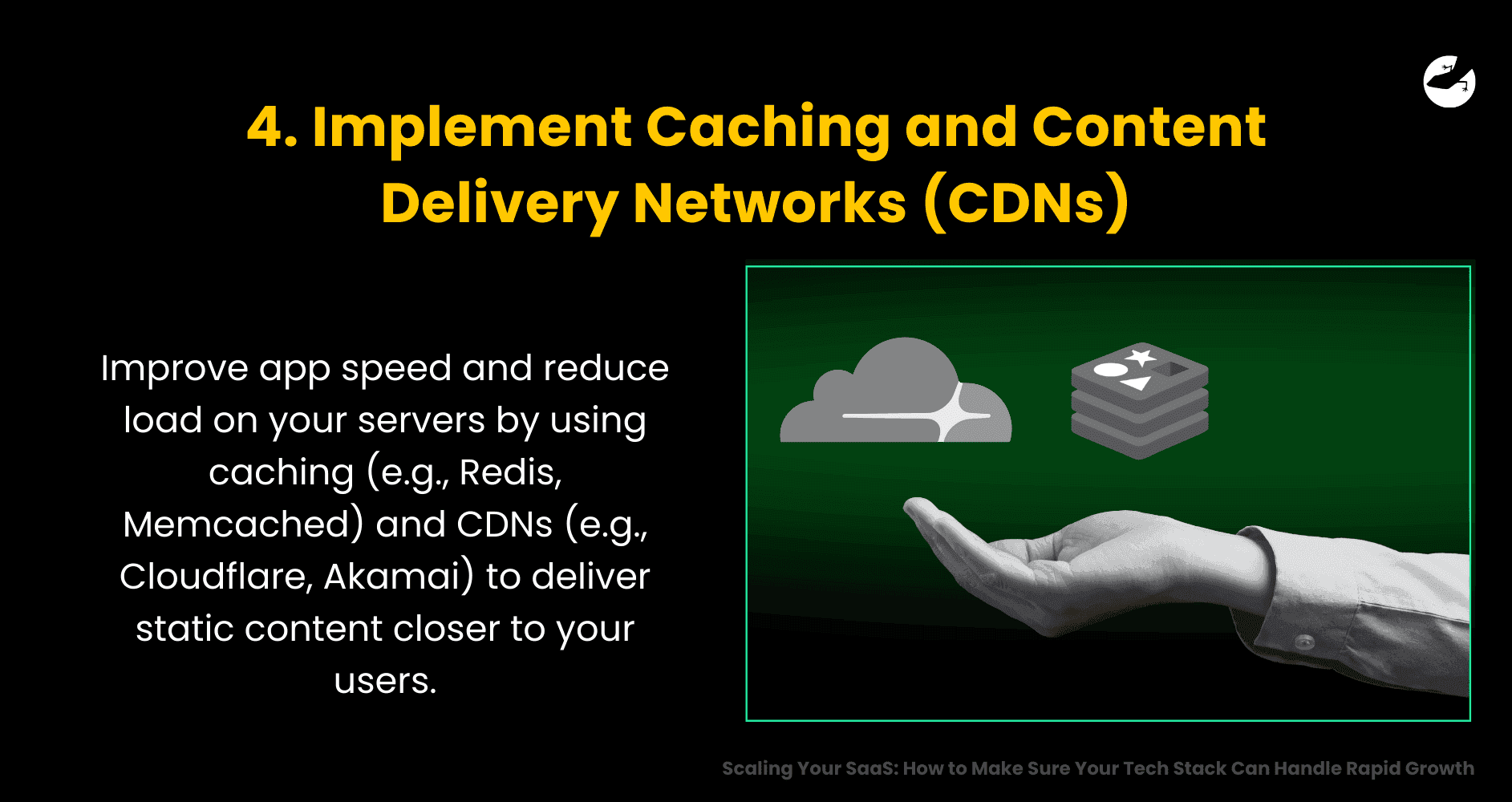 4. Implement Caching and Content Delivery Networks (CDNs)

Improve app speed and reduce load on your servers by using caching (e.g., Redis, Memcached) and CDNs (e.g., Cloudflare, Akamai) to deliver static content closer to your users.

Scaling Your SaaS: How to Make Sure Your Tech Stack Can Handle Rapid Growth